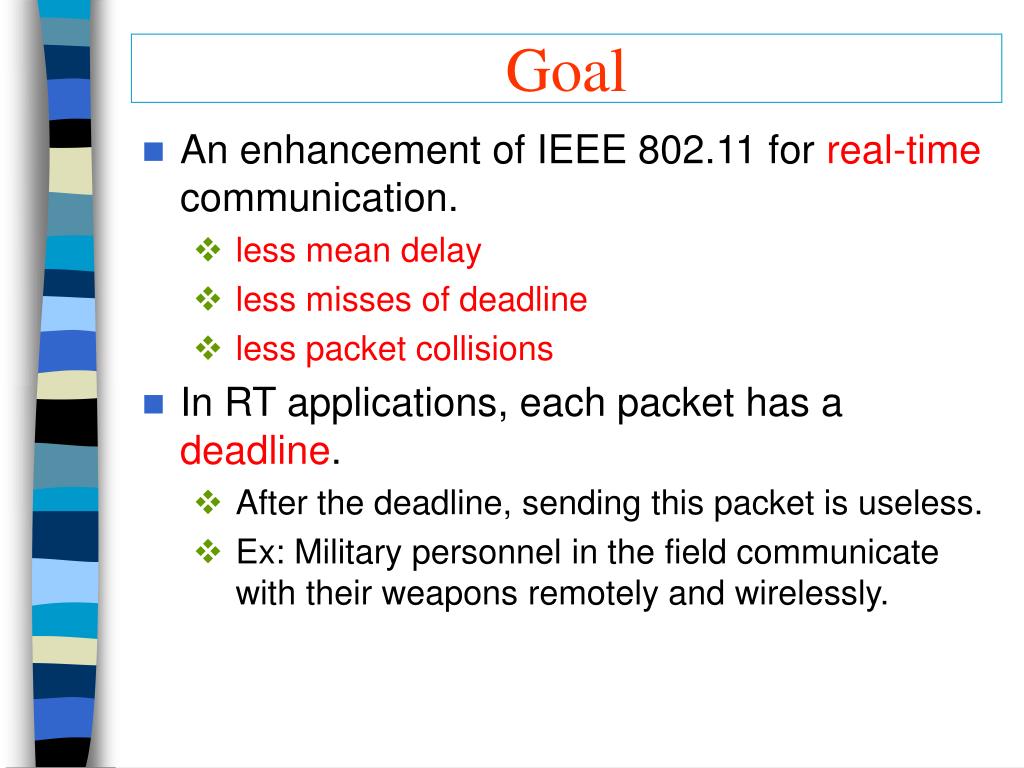 Goal

An enhancement of IEEE 802.11 for real-time communication.

less mean delay

less misses of deadline

less packet collisions

In RT applications, each packet has a deadline.

After the deadline, sending this packet is useless.

Ex: Military personnel in the field communicate with their weapons remotely and wirelessly.